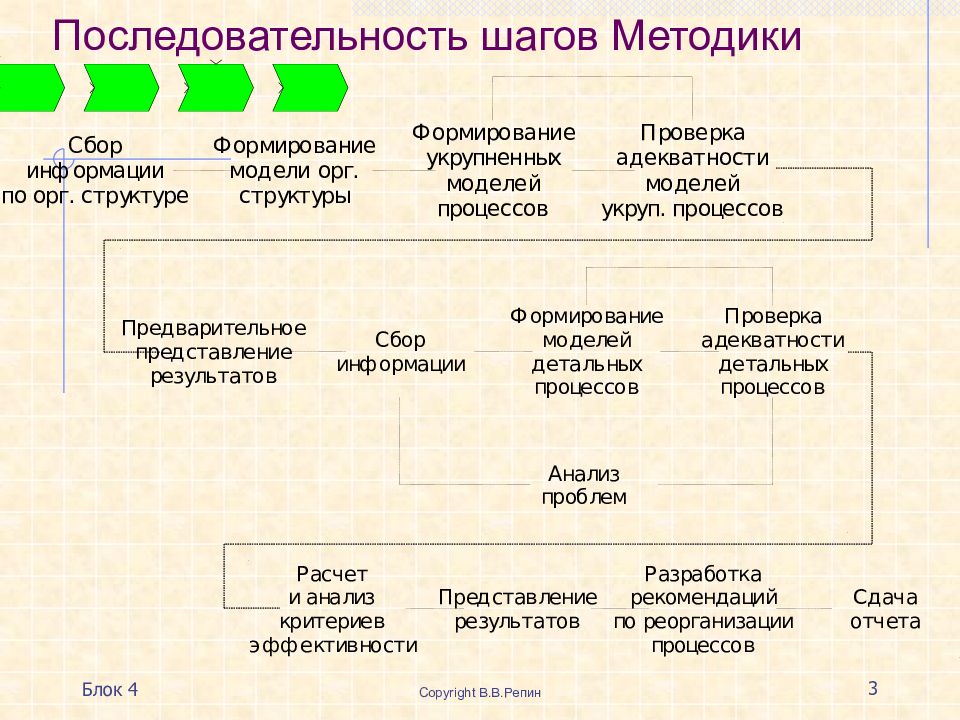 Последовательность шагов Методики

Сбор информации по орг. структуре

Формирование модели орг. структуры

Формирование укрупненных моделей процессов

Проверка адекватности моделей укруп. процессов

Предварительное представление результатов

Сбор информации

Формирование моделей детальных процессов

Проверка адекватности детальных процессов

Анализ проблем

Расчет и анализ критериев эффективности

Представление результатов

Разработка рекомендаций по реорганизации процессов

Сдача отчета

Блок 4

Copyright В.В.Репин

3